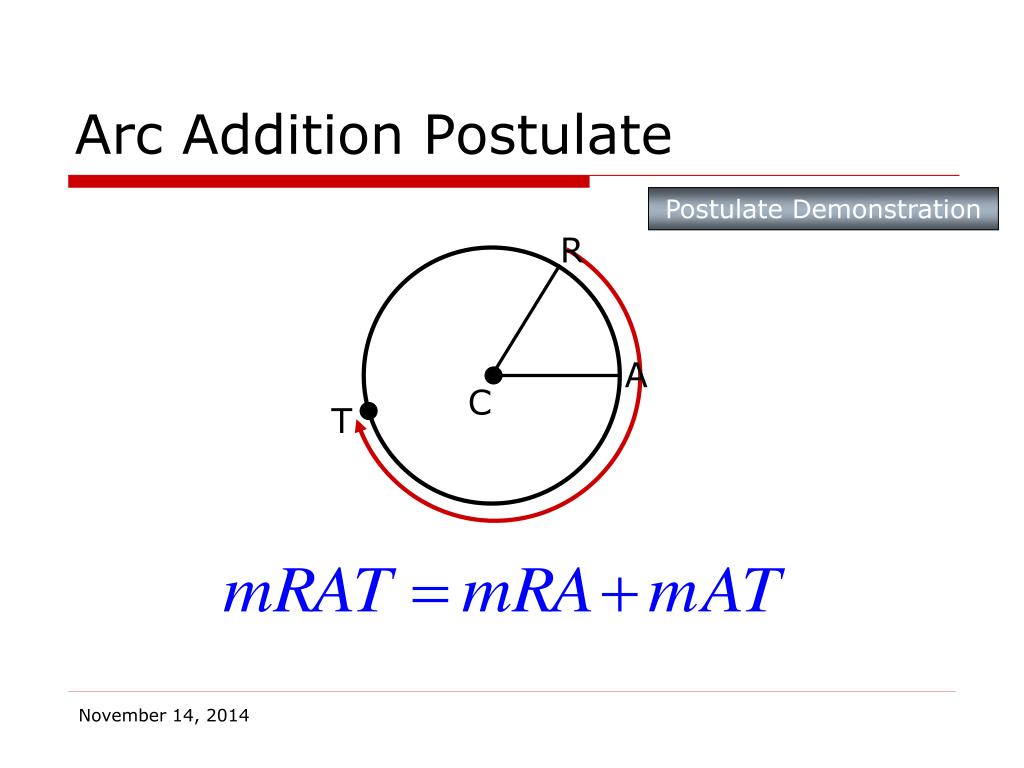 Arc Addition Postulate

Postulate Demonstration

R

A

C

T

$mRAT = mRA + mAT$

November 14, 2014